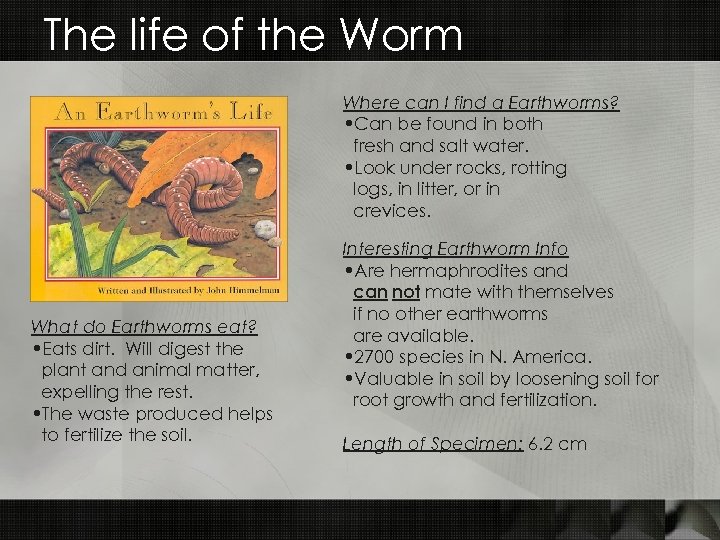 The life of the Worm

An Earthworm's Life

Written and Illustrated by John Himmelman

What do Earthworms eat?
•Eats dirt. Will digest the plant and animal matter, expelling the rest.
•The waste produced helps to fertilize the soil.

Where can I find a Earthworms?
•Can be found in both fresh and salt water.
•Look under rocks, rotting logs, in litter, or in crevices.

Interesting Earthworm Info
•Are hermaphrodites and can not mate with themselves if no other earthworms are available.
•2700 species in N. America.
•Valuable in soil by loosening soil for root growth and fertilization.

Length of Specimen: 6.2 cm